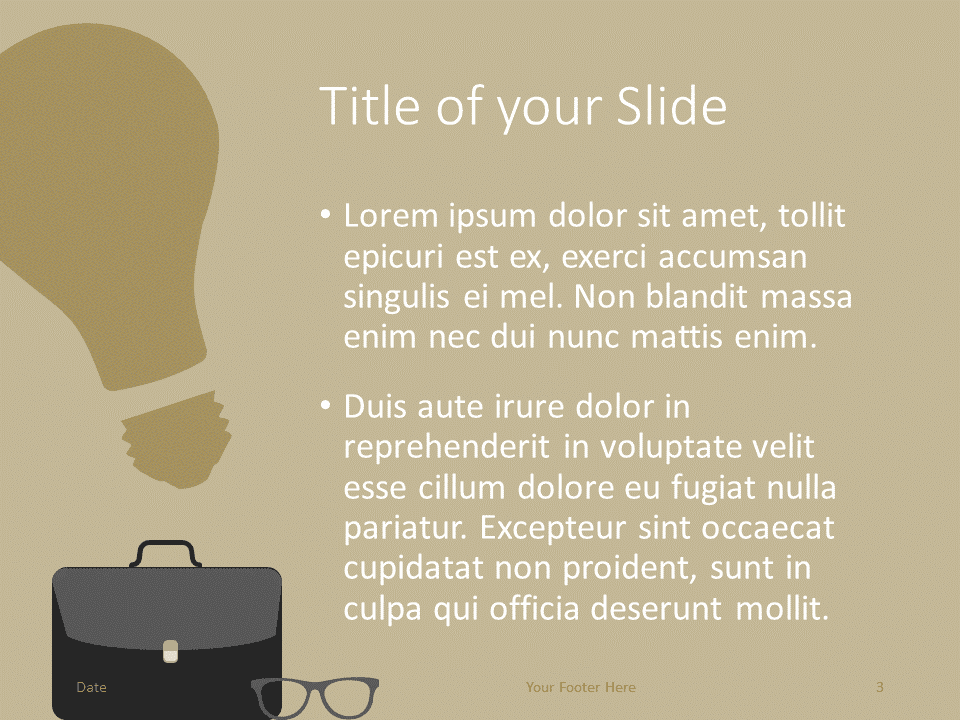 Title of your Slide

• Lorem ipsum dolor sit amet, tollit epicuri est ex, exerci accumsan singulis ei mel. Non blandit massa enim nec dui nunc mattis enim.

• Duis aute irure dolor in reprehenderit in voluptate velit esse cillum dolore eu fugiat nulla pariatur. Excepteur sint occaecat cupidatat non proident, sunt in culpa qui officia deserunt mollit.

Date

Your Footer Here

3